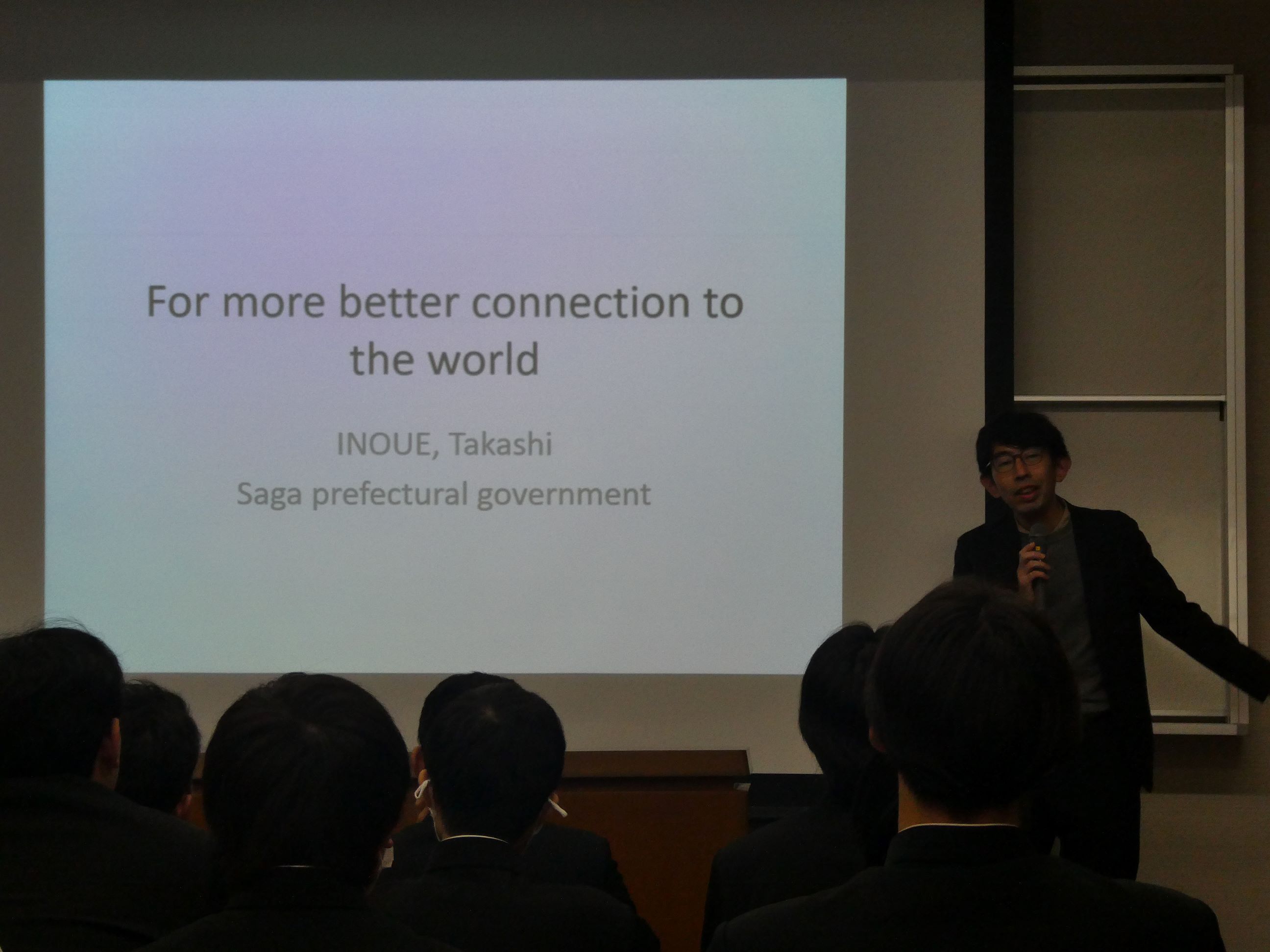 For more better connection to the world

INOUE, Takashi

Saga prefectural government